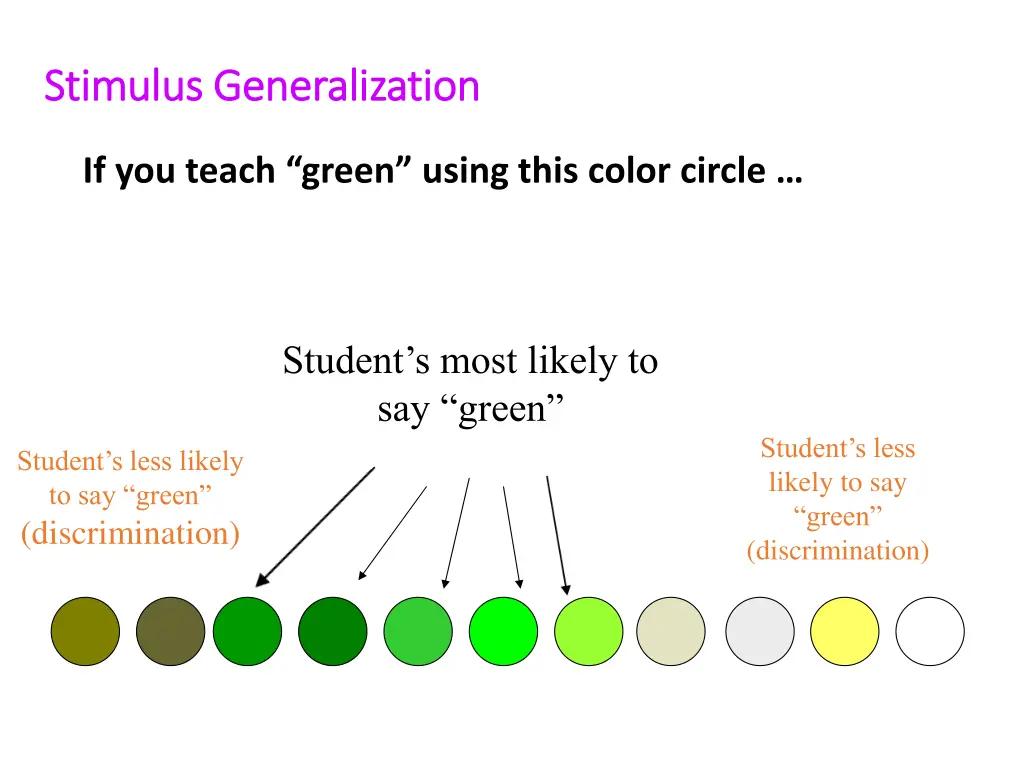 Stimulus Generalization

If you teach “green” using this color circle …

Student’s most likely to say “green”

Student’s less likely to say “green” (discrimination)

Student’s less likely to say “green” (discrimination)